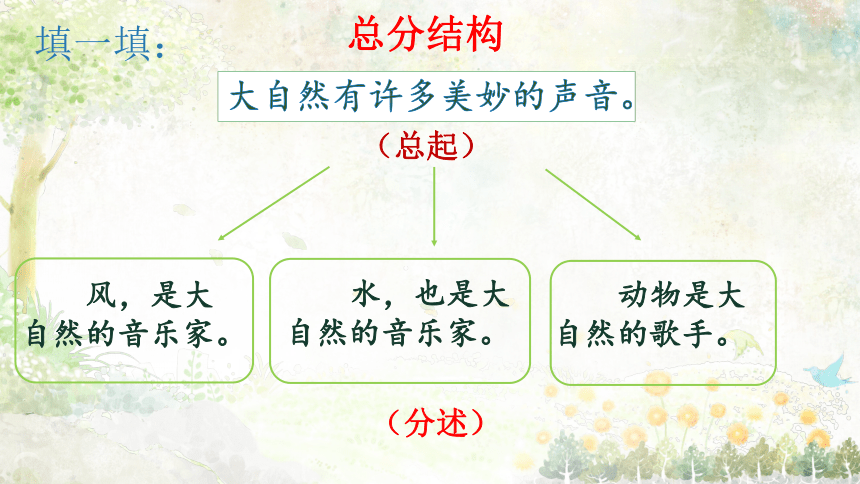 填一填：

总分结构

大自然有许多美妙的声音。

（总起）

风，是大自然的音乐家。

水，也是大自然的音乐家。

动物是大自然的歌手。

（分述）